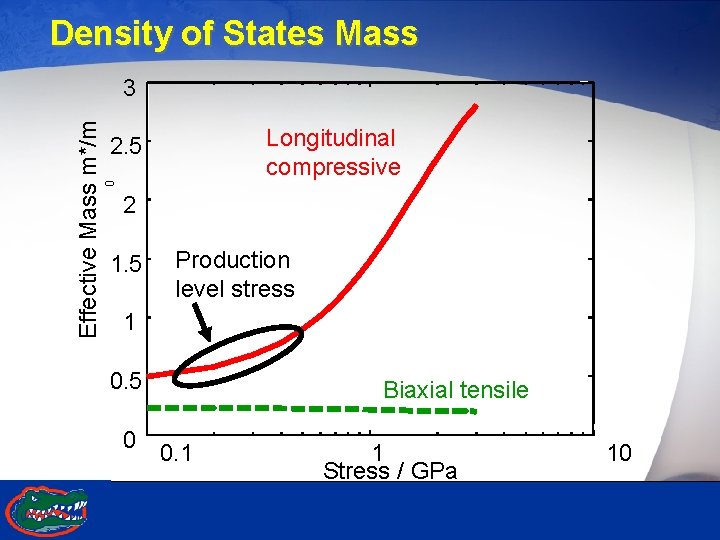 Density of States Mass

Effective Mass $m^*/m_0$

3
2.5
2
1.5
1
0.5
0

Longitudinal compressive

Production level stress

Biaxial tensile

0.1
1
10

Stress / GPa